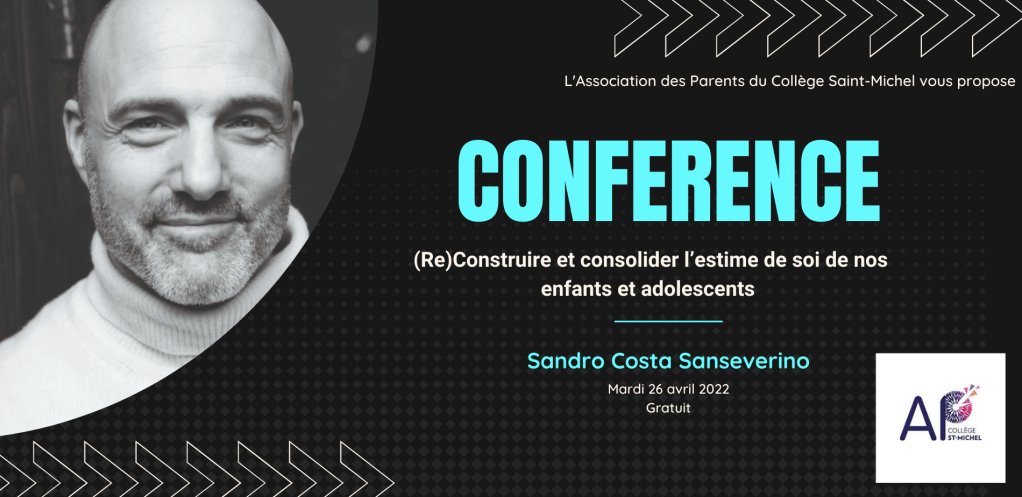 L'Association des Parents du Collège Saint-Michel vous propose

CONFERENCE

(Re)Construire et consolider l'estime de soi de nos enfants et adolescents

Sandro Costa Sanseverino

Mardi 26 avril 2022
Gratuit

AP
COLLÈGE
ST-MICHEL